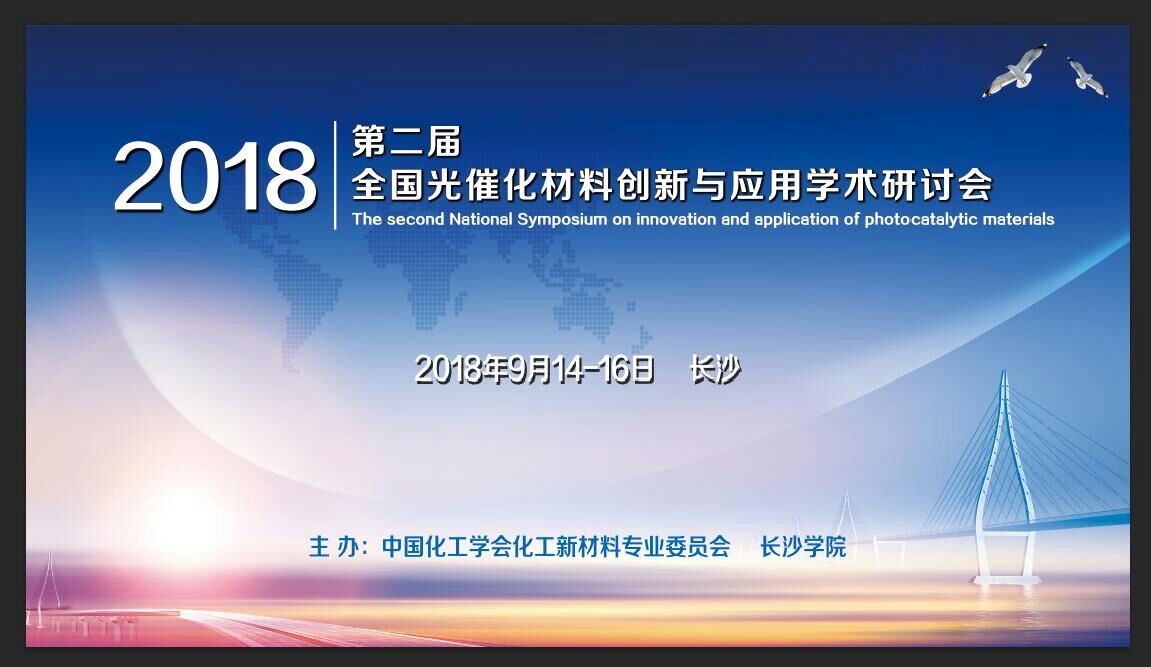 2018 第二届
全国光催化材料创新与应用学术研讨会
The second National Symposium on innovation and application of photocatalytic materials

2018年9月14-16日 长沙

主 办：中国化工学会化工新材料专业委员会 长沙学院